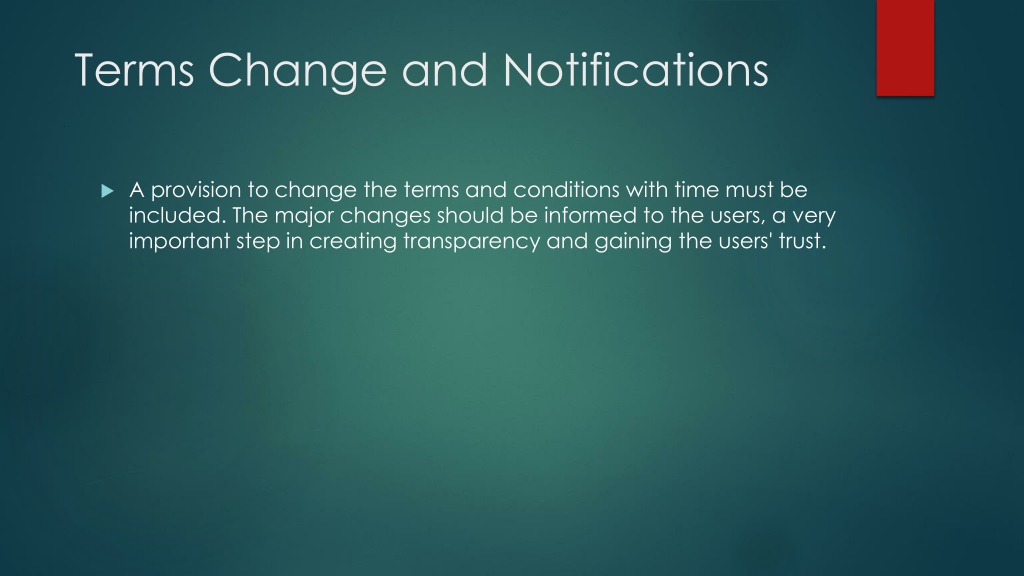 Terms Change and Notifications

A provision to change the terms and conditions with time must be included. The major changes should be informed to the users, a very important step in creating transparency and gaining the users' trust.